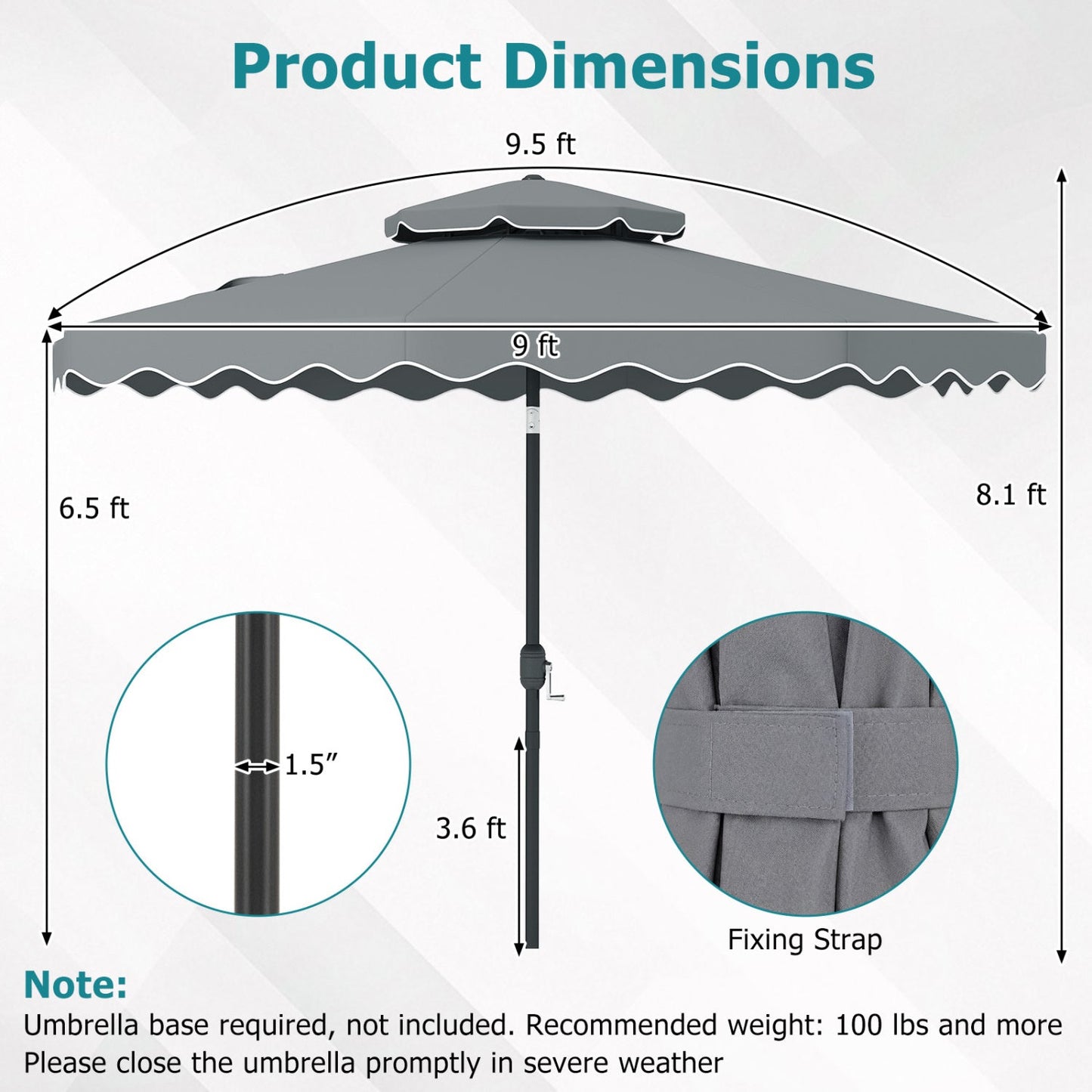 Product Dimensions

9.5 ft

9 ft

6.5 ft

8.1 ft

1.5″

3.6 ft

Fixing Strap

Note:
Umbrella base required, not included. Recommended weight: 100 lbs and more
Please close the umbrella promptly in severe weather